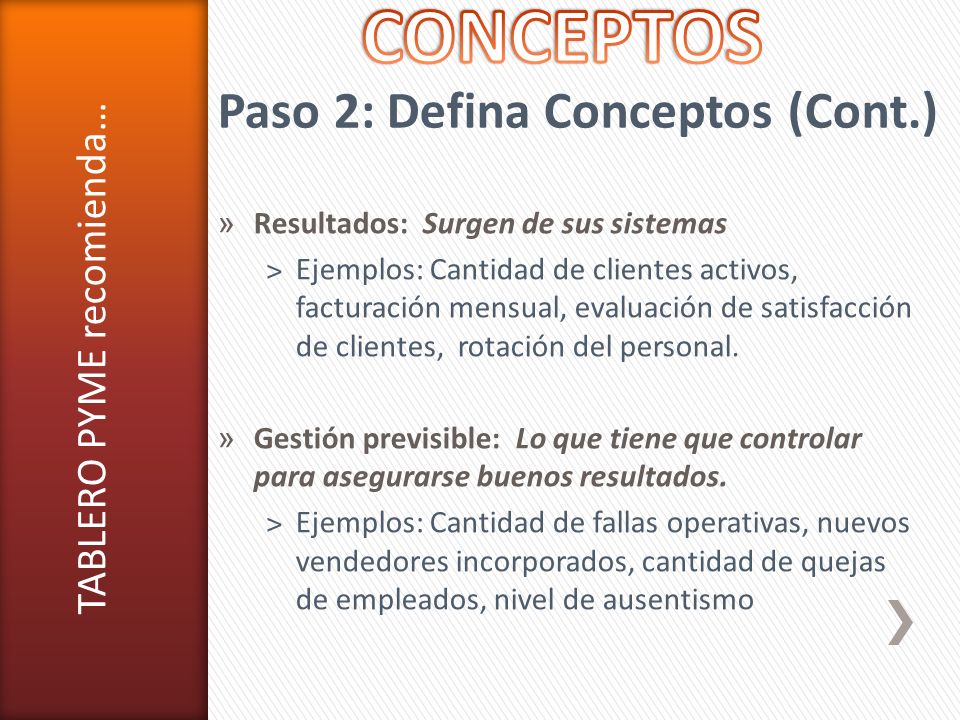 TABLERO PYME recomienda…

CONCEPTOS

Paso 2: Defina Conceptos (Cont.)

» Resultados: Surgen de sus sistemas
> Ejemplos: Cantidad de clientes activos, facturación mensual, evaluación de satisfacción de clientes, rotación del personal.

» Gestión previsible: Lo que tiene que controlar para asegurarse buenos resultados.
> Ejemplos: Cantidad de fallas operativas, nuevos vendedores incorporados, cantidad de quejas de empleados, nivel de ausentismo